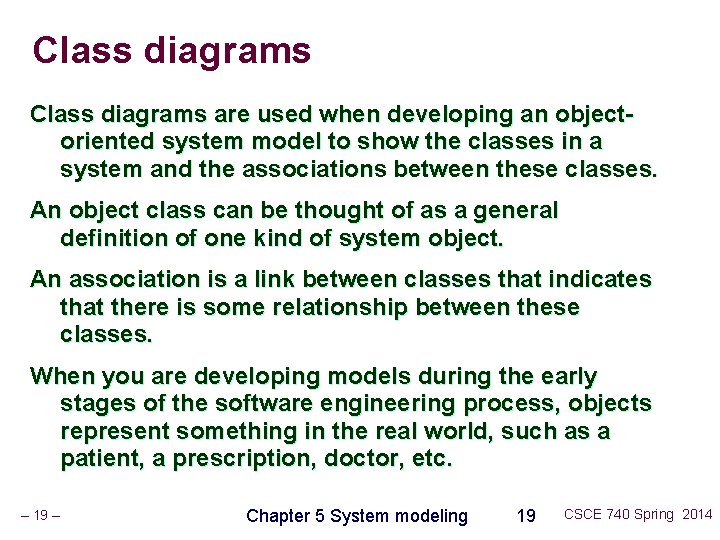 Class diagrams

Class diagrams are used when developing an object-oriented system model to show the classes in a system and the associations between these classes.

An object class can be thought of as a general definition of one kind of system object.

An association is a link between classes that indicates that there is some relationship between these classes.

When you are developing models during the early stages of the software engineering process, objects represent something in the real world, such as a patient, a prescription, doctor, etc.

– 19 –

Chapter 5 System modeling

19

CSCE 740 Spring 2014